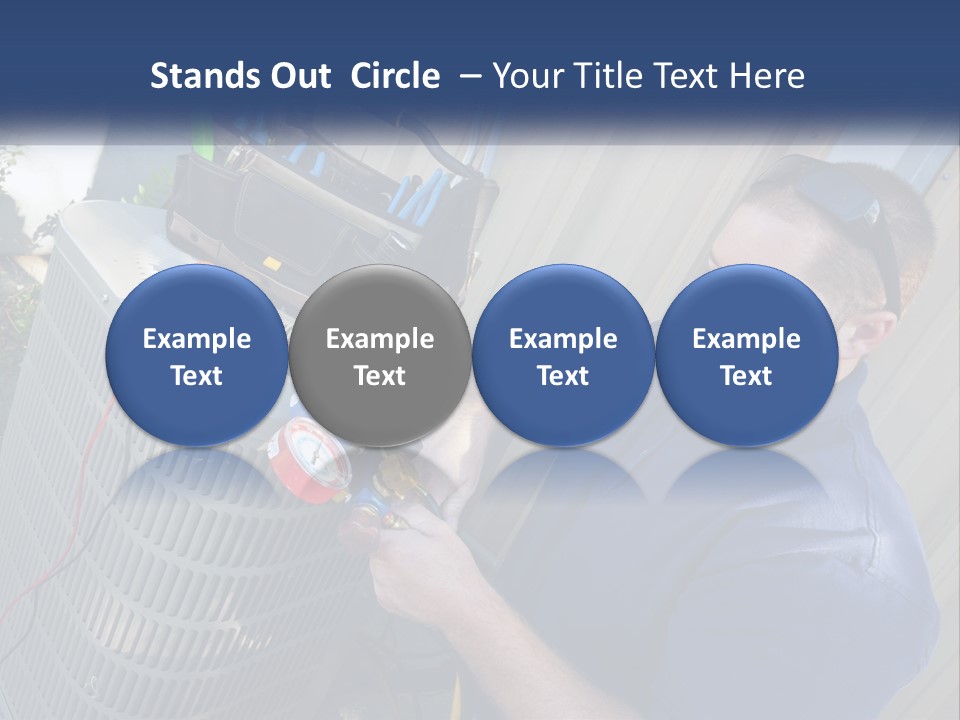 Stands Out Circle – Your Title Text Here

Example Text

Example Text

Example Text

Example Text